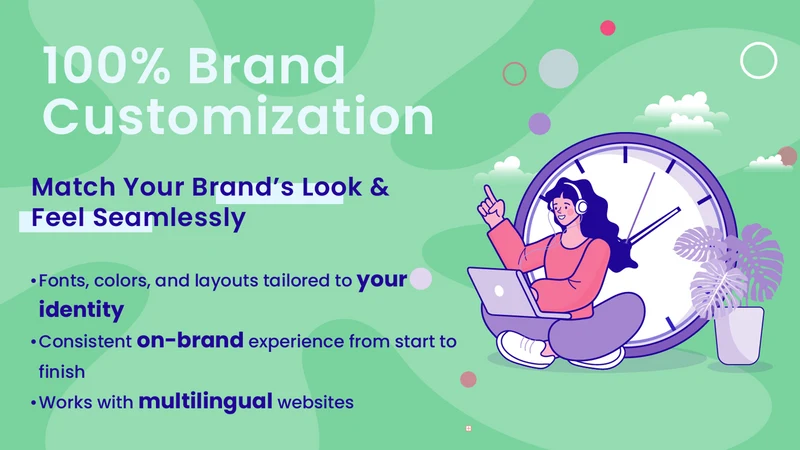 100% Brand Customization

Match Your Brand's Look & Feel Seamlessly

• Fonts, colors, and layouts tailored to your identity
• Consistent on-brand experience from start to finish
• Works with multilingual websites